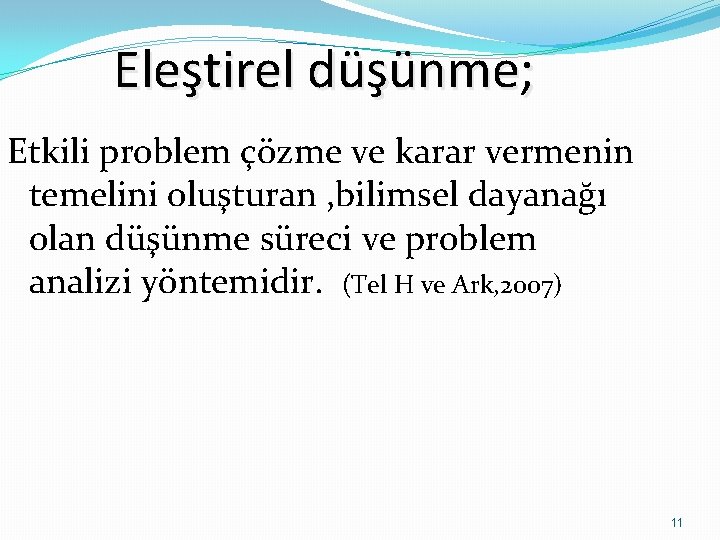 Eleştirel düşünme;

Etkili problem çözme ve karar vermenin temelini oluşturan ,bilimsel dayanağı olan düşünme süreci ve problem analizi yöntemidir. (Tel H ve Ark,2007)

11